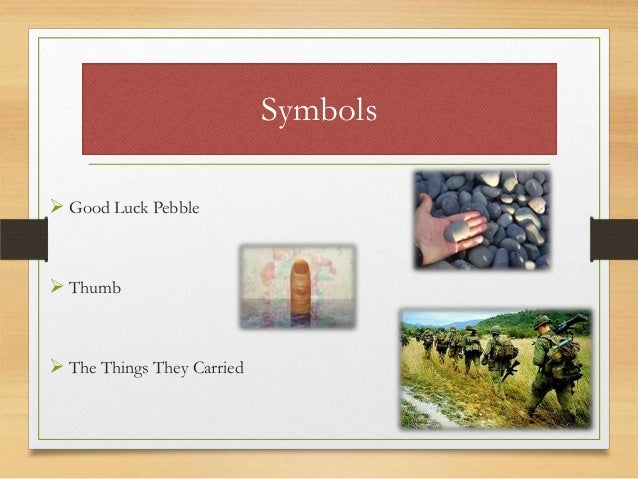 Symbols

➢ Good Luck Pebble

➢ Thumb

➢ The Things They Carried